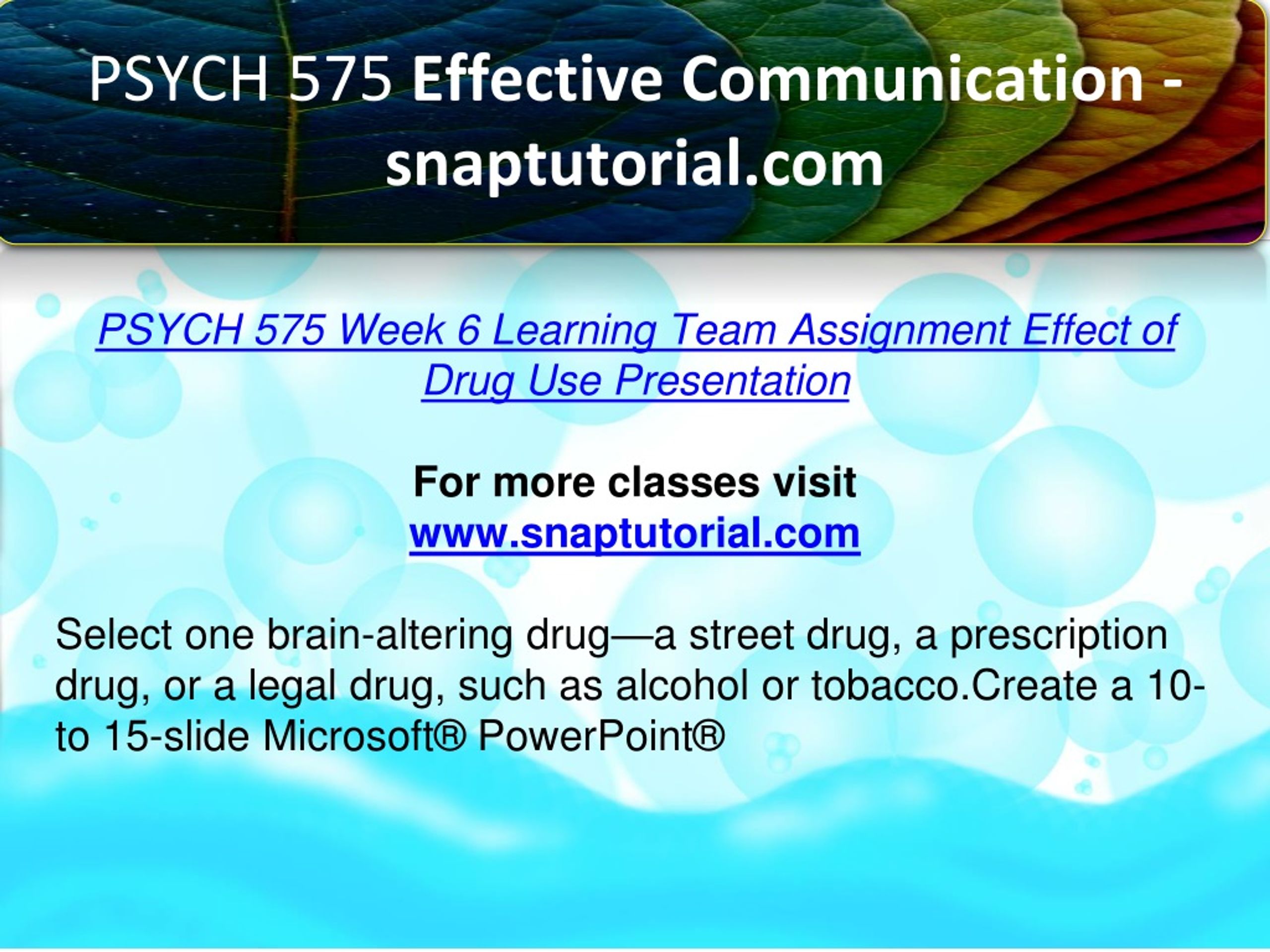 PSYCH 575 Effective Communication - snaptutorial.com

PSYCH 575 Week 6 Learning Team Assignment Effect of Drug Use Presentation

For more classes visit
www.snaptutorial.com

Select one brain-altering drug—a street drug, a prescription drug, or a legal drug, such as alcohol or tobacco.Create a 10- to 15-slide Microsoft® PowerPoint®